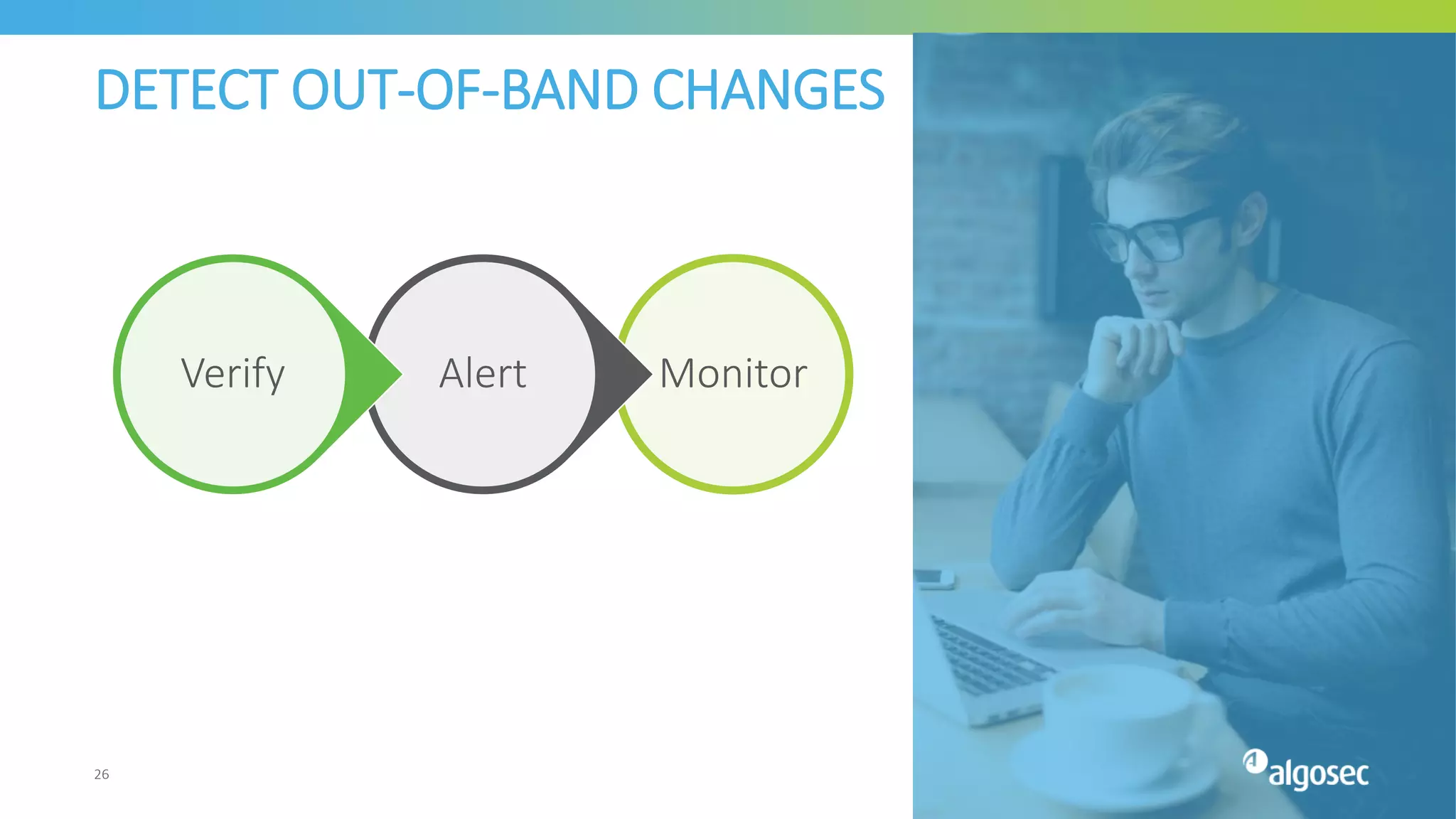 DETECT OUT-OF-BAND CHANGES

Verify

Alert

Monitor

26

algosec